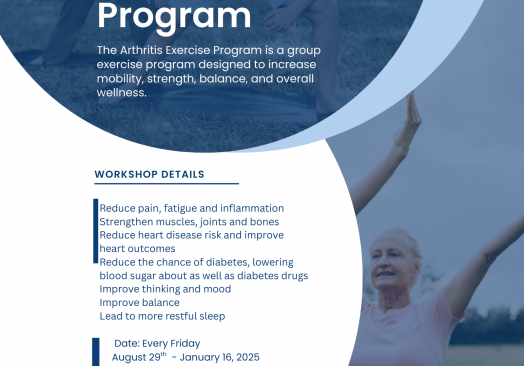 Program

The Arthritis Exercise Program is a group exercise program designed to increase mobility, strength, balance, and overall wellness.

WORKSHOP DETAILS

Reduce pain, fatigue and inflammation
Strengthen muscles, joints and bones
Reduce heart disease risk and improve heart outcomes
Reduce the chance of diabetes, lowering blood sugar about as well as diabetes drugs
Improve thinking and mood
Improve balance
Lead to more restful sleep

Date: Every Friday
August 29$^{th}$ - January 16, 2025